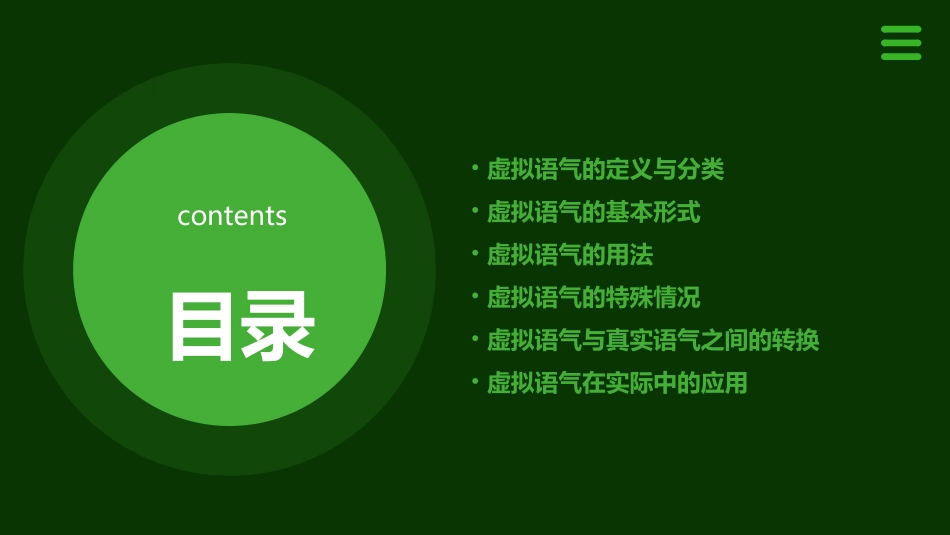 contents

目录

• 虚拟语气的定义与分类
• 虚拟语气的基本形式
• 虚拟语气的用法
• 虚拟语气的特殊情况
• 虚拟语气与真实语气之间的转换
• 虚拟语气在实际中的应用